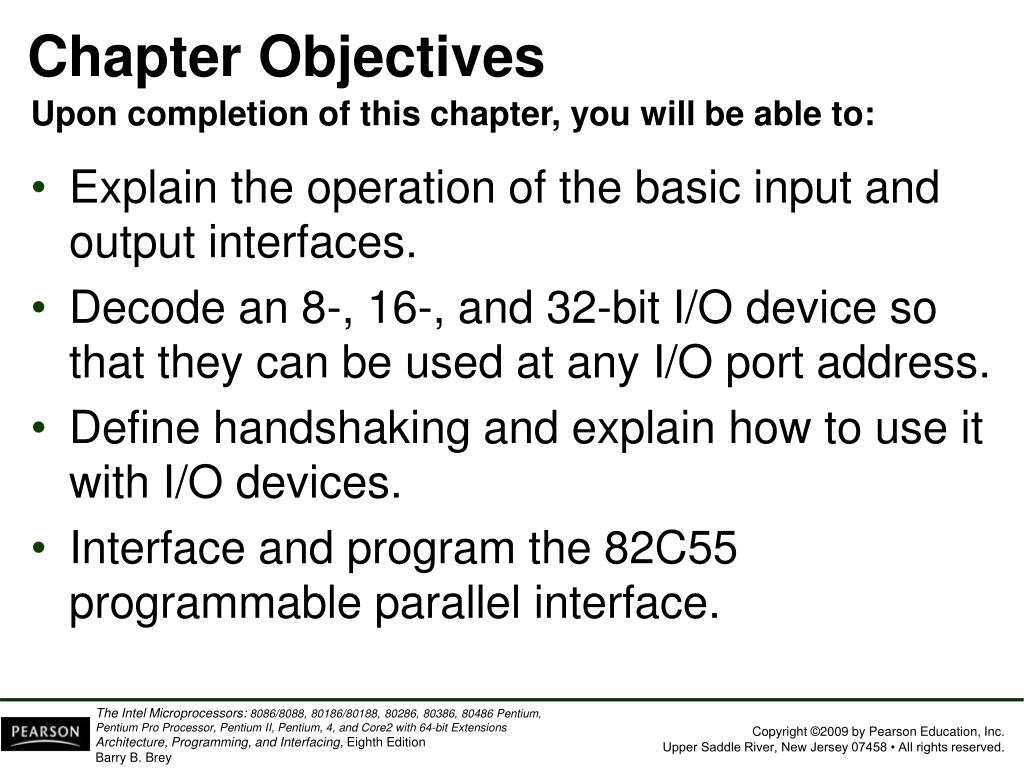 Chapter Objectives

Upon completion of this chapter, you will be able to:

• Explain the operation of the basic input and output interfaces.
• Decode an 8-, 16-, and 32-bit I/O device so that they can be used at any I/O port address.
• Define handshaking and explain how to use it with I/O devices.
• Interface and program the 82C55 programmable parallel interface.

PEARSON

The Intel Microprocessors: 8086/8088, 80186/80188, 80286, 80386, 80486 Pentium, Pentium Pro Processor, Pentium II, Pentium, 4, and Core2 with 64-bit Extensions Architecture, Programming, and Interfacing, Eighth Edition
Barry B. Brey

Copyright ©2009 by Pearson Education, Inc.
Upper Saddle River, New Jersey 07458 • All rights reserved.